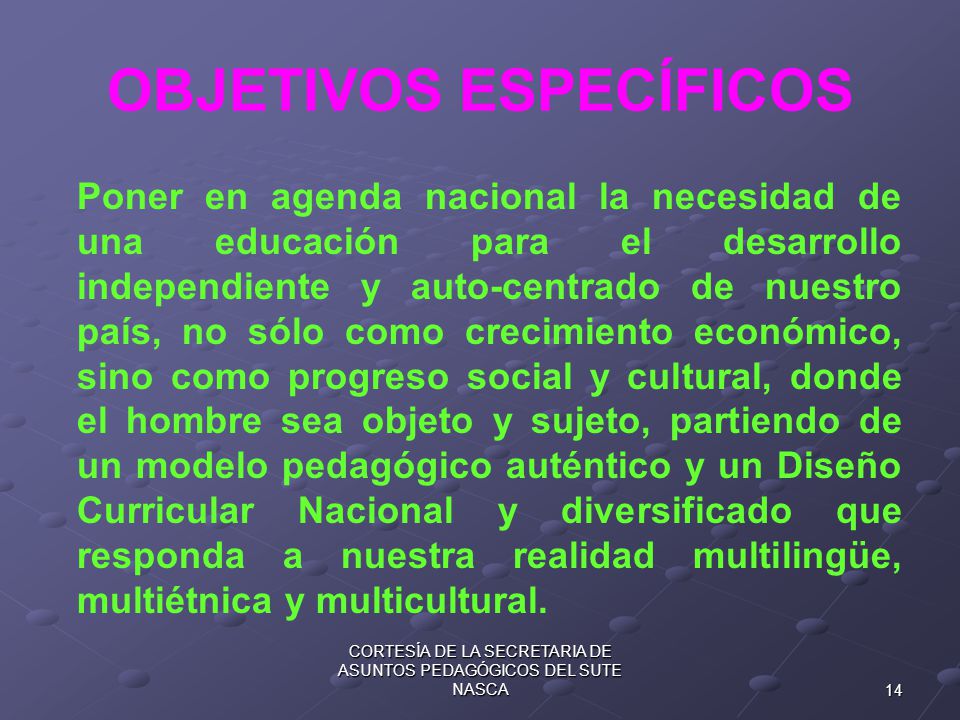 OBJETIVOS ESPECÍFICOS

Poner en agenda nacional la necesidad de una educación para el desarrollo independiente y auto-centrado de nuestro país, no sólo como crecimiento económico, sino como progreso social y cultural, donde el hombre sea objeto y sujeto, partiendo de un modelo pedagógico auténtico y un Diseño Curricular Nacional y diversificado que responda a nuestra realidad multilingüe, multiétnica y multicultural.

CORTESÍA DE LA SECRETARIA DE ASUNTOS PEDAGÓGICOS DEL SUTE NASCA

14